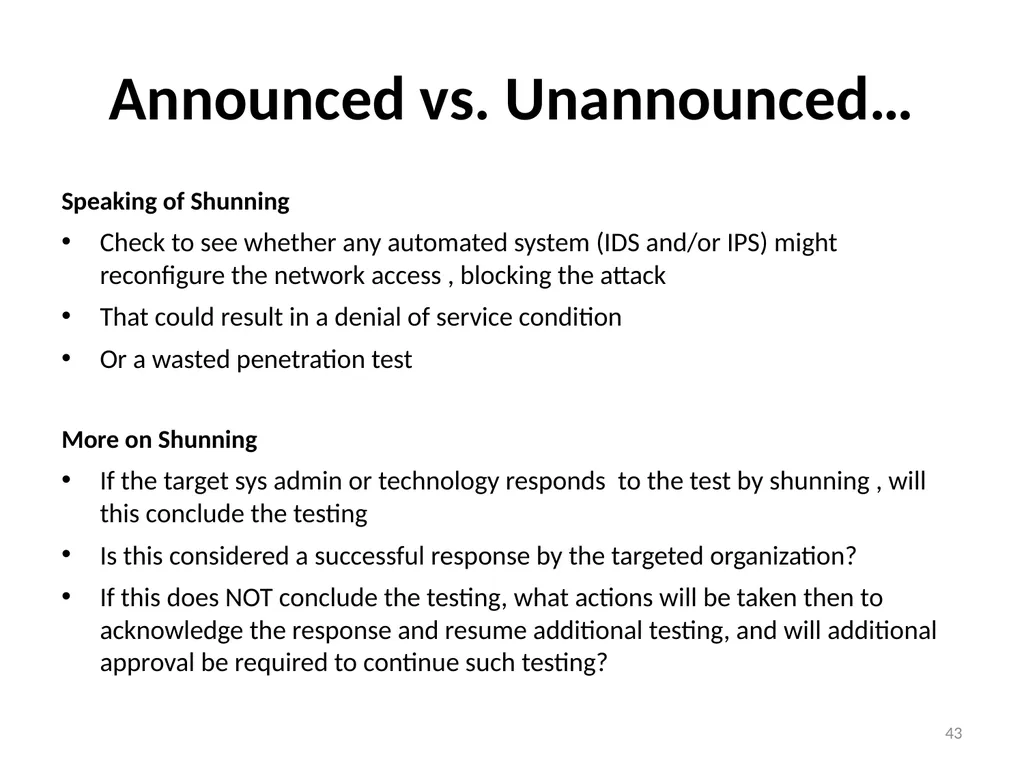 Announced vs. Unannounced…

Speaking of Shunning

• Check to see whether any automated system (IDS and/or IPS) might reconfigure the network access , blocking the attack

• That could result in a denial of service condition

• Or a wasted penetration test

More on Shunning

• If the target sys admin or technology responds to the test by shunning , will this conclude the testing

• Is this considered a successful response by the targeted organization?

• If this does NOT conclude the testing, what actions will be taken then to acknowledge the response and resume additional testing, and will additional approval be required to continue such testing?

43